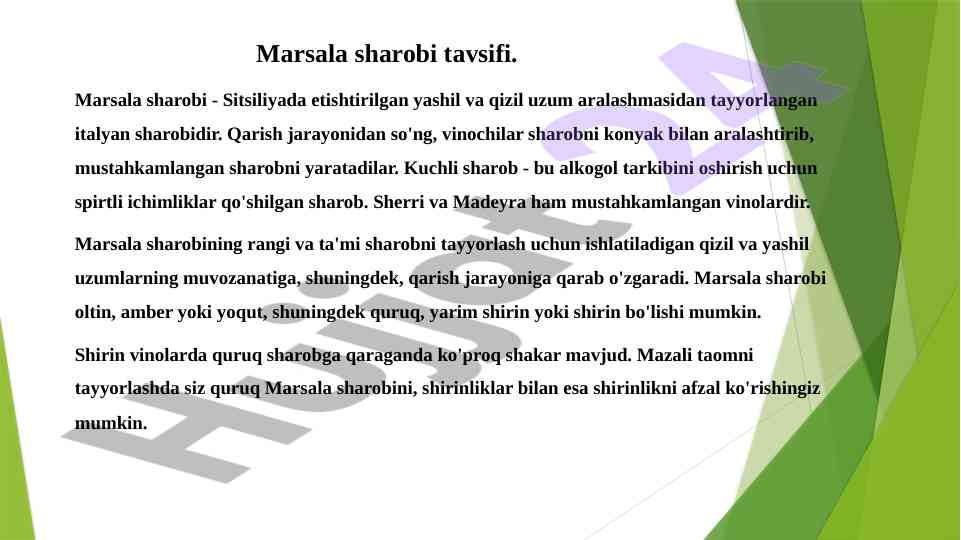 Marsala sharobi tavsifi.

Marsala sharobi - Sitsiliyada etishtirilgan yashil va qizil uzum aralashmasidan tayyorlangan italyan sharobidir. Qarish jarayonidan so'ng, vinochilar sharobni konyak bilan aralashtirib, mustahkamlangan sharobni yaratadilar. Kuchli sharob - bu alkogol tarkibini oshirish uchun spirtli ichimliklar qo'shilgan sharob. Sherri va Madeyra ham mustahkamlangan vinolardir.

Marsala sharobining rangi va ta'mi sharobni tayyorlash uchun ishlatiladigan qizil va yashil uzumlarning muvozanatiga, shuningdek, qarish jarayoniga qarab o'zgaradi. Marsala sharobi oltin, amber yoki yoqut, shuningdek quruq, yarim shirin yoki shirin bo'lishi mumkin.

Shirin vinolarda quruq sharobga qaraganda ko'proq shakar mavjud. Mazali taomni tayyorlashda siz quruq Marsala sharobini, shirinliklar bilan esa shirinlikni afzal ko'rishingiz mumkin.

Hujjat 24